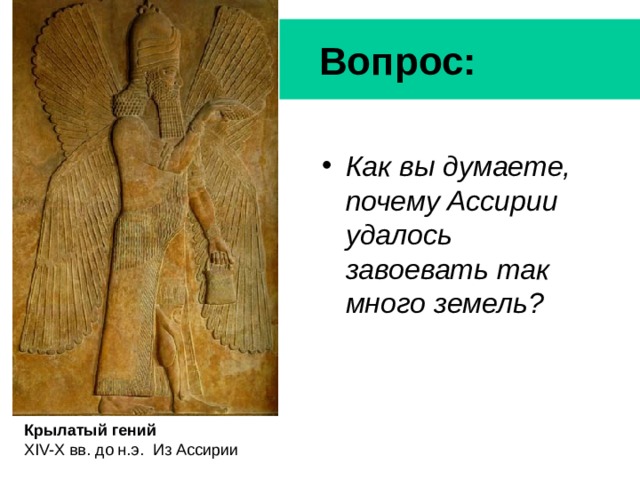 Вопрос:

• Как вы думаете, почему Ассирии удалось завоевать так много земель?

Крылатый гений
XIV-X вв. до н.э. Из Ассирии